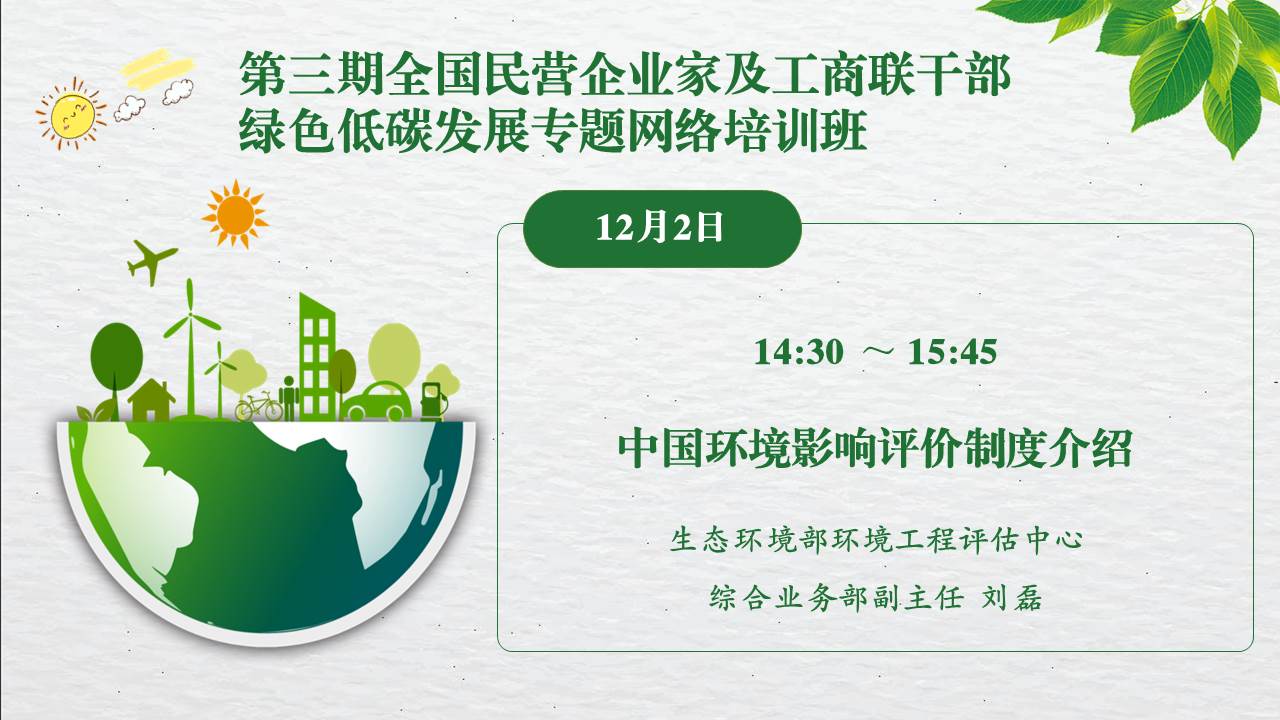 第三期全国民营企业家及工商联干部
绿色低碳发展专题网络培训班

12月2日

14:30 ～ 15:45

中国环境影响评价制度介绍

生态环境部环境工程评估中心

综合业务部副主任 刘磊